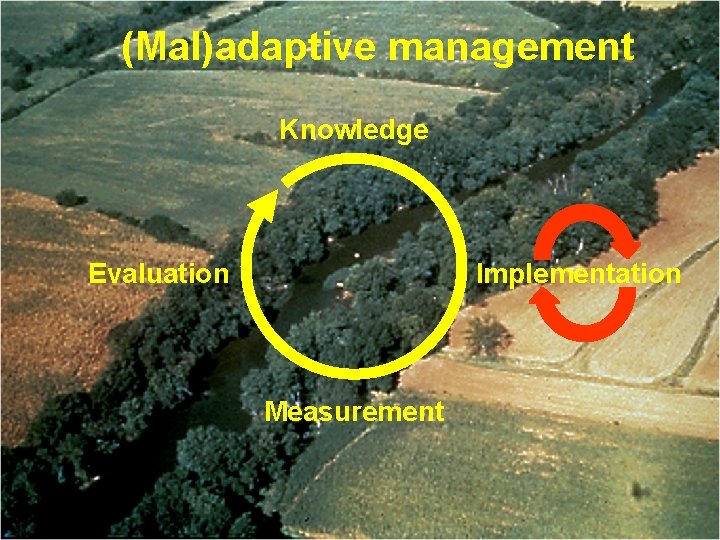 (Mal)adaptive management

Knowledge

Evaluation

Implementation

Measurement